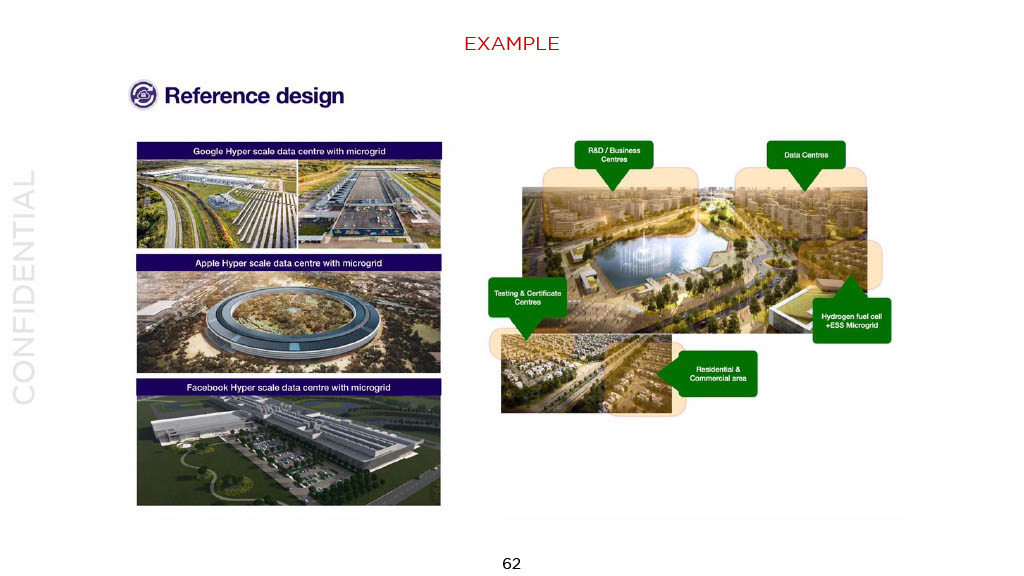 EXAMPLE

CONFIDENTIAL

Reference design

Google Hyper scale data centre with microgrid

Apple Hyper scale data centre with microgrid

Facebook Hyper scale data centre with microgrid

R&D / Business Centres

Data Centres

Testing & Certificate Centres

Hydrogen fuel cell +ESS Microgrid

Residential & Commercial area

62